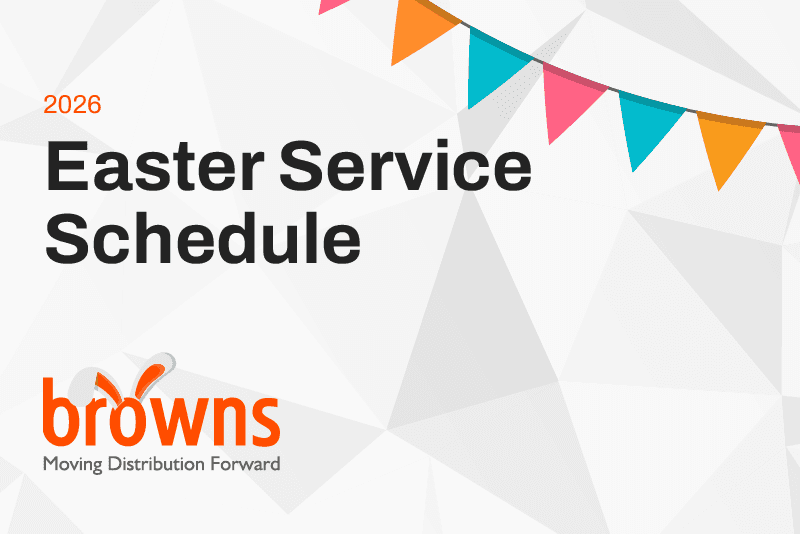 2026

Easter Service Schedule

browns
Moving Distribution Forward